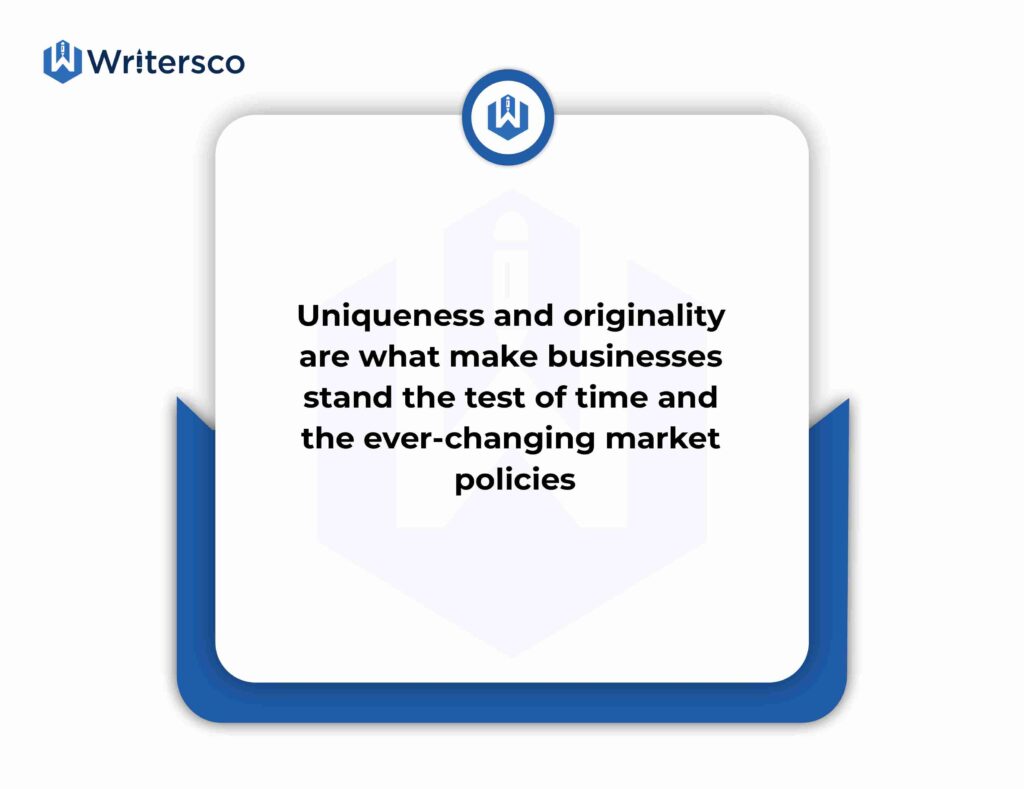 Writersco

Uniqueness and originality are what make businesses stand the test of time and the ever-changing market policies